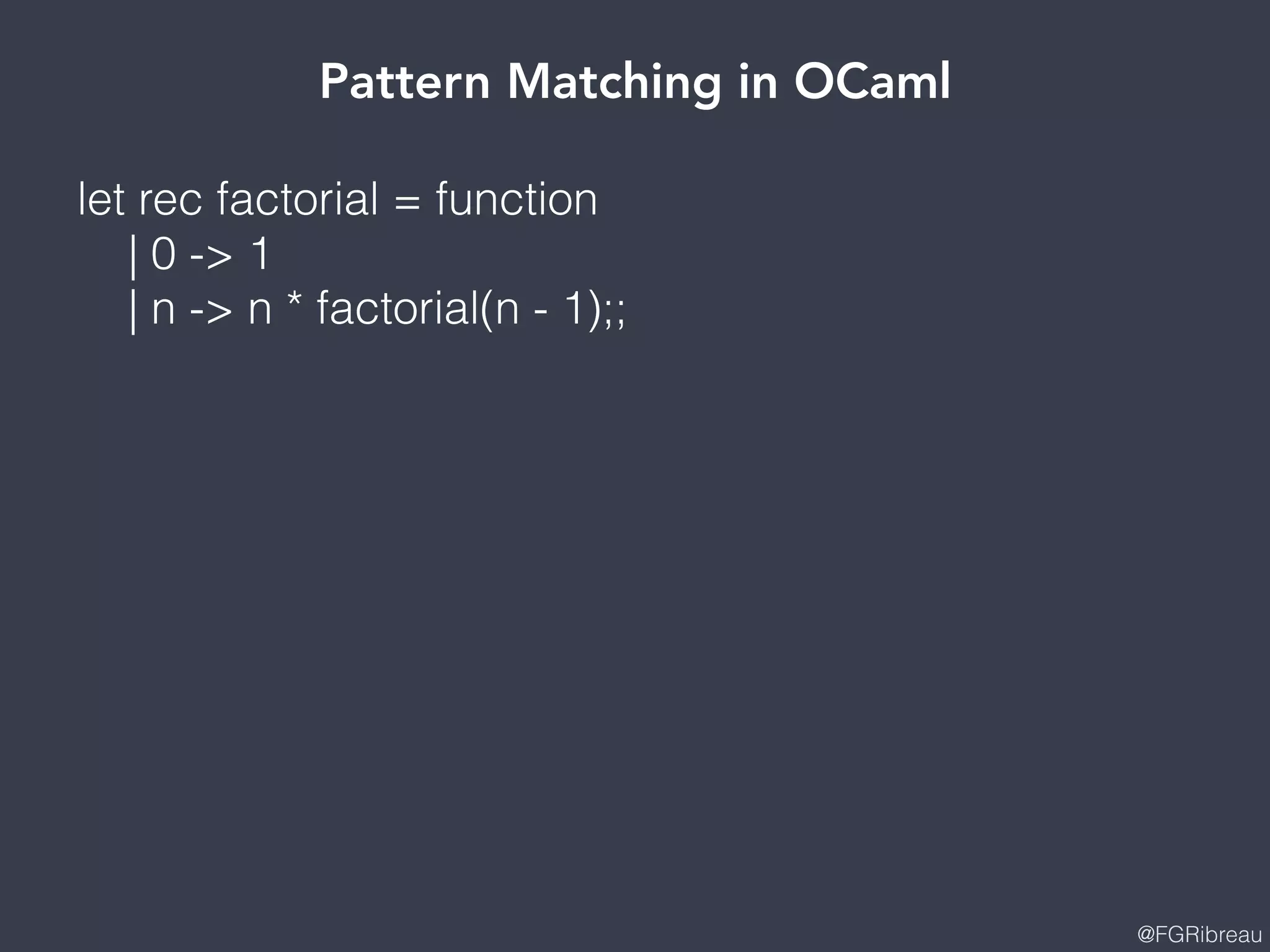 Pattern Matching in OCaml

let rec factorial = function
    | 0 -> 1
    | n -> n * factorial(n - 1);;

@FGRibreau